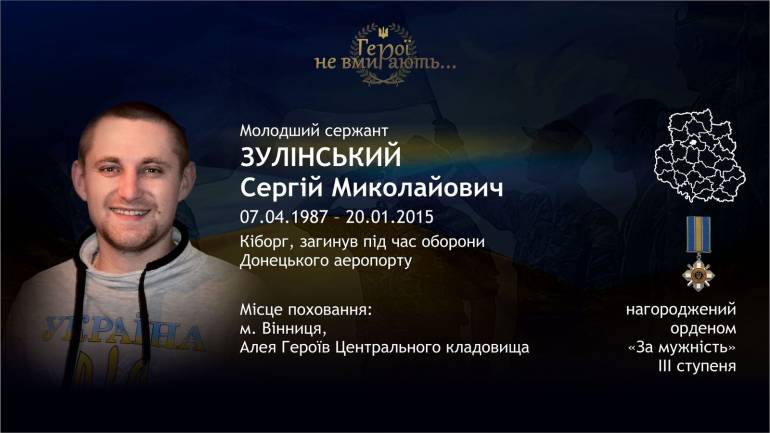 Герої
не вмирають...

Молодший сержант
ЗУЛІНСЬКИЙ
Сергій Миколайович
07.04.1987 – 20.01.2015
Кіборг, загинув під час оборони Донецького аеропорту

Місце поховання:
м. Вінниця,
Алея Героїв Центрального кладовища

УКРАЇНА

нагороджений орденом «За мужність» III ступеня